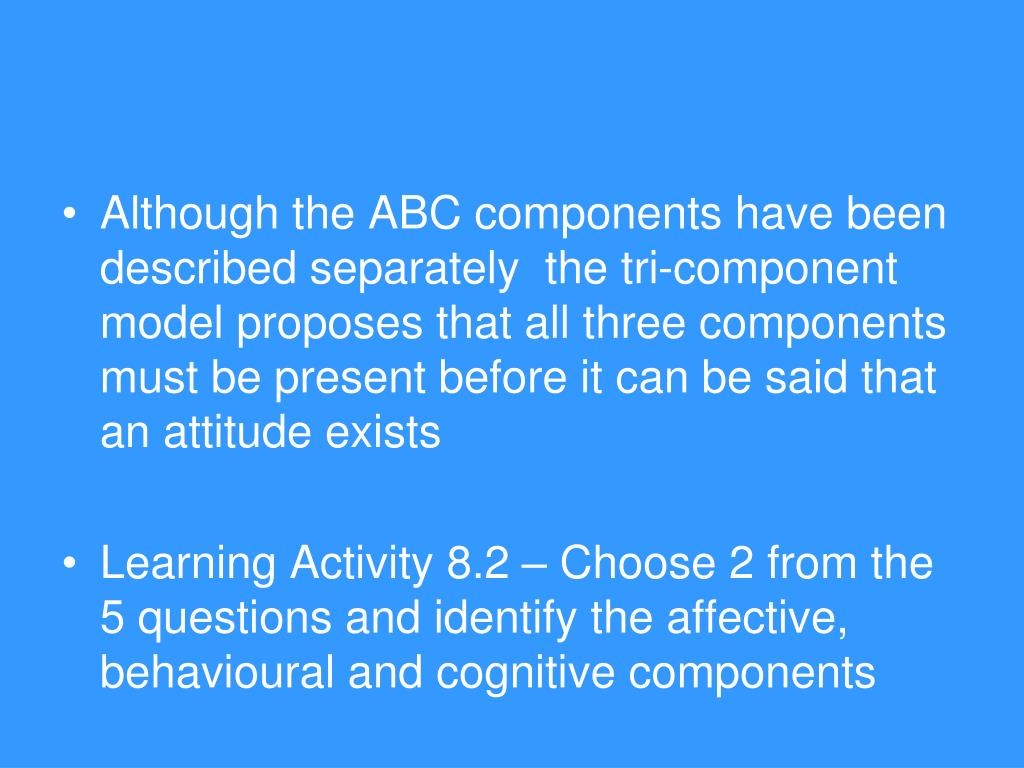 • Although the ABC components have been described separately  the tri-component model proposes that all three components must be present before it can be said that an attitude exists

• Learning Activity 8.2 – Choose 2 from the 5 questions and identify the affective, behavioural and cognitive components